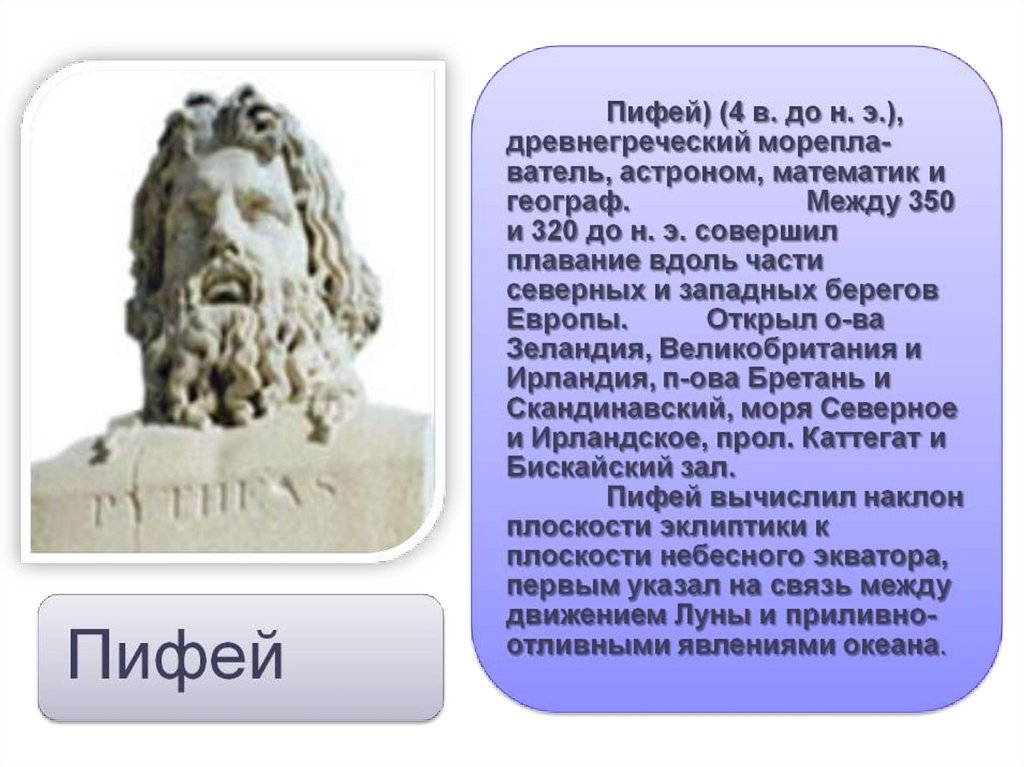 PYTHEAS

Пифей

Пифей) (4 в. до н. э.), древнегреческий мореплаватель, астроном, математик и географ. Между 350 и 320 до н. э. совершил плавание вдоль части северных и западных берегов Европы. Открыл о-ва Зеландия, Великобритания и Ирландия, п-ова Бретань и Скандинавский, моря Северное и Ирландское, прол. Каттегат и Бискайский зал.

Пифей вычислил наклон плоскости эклиптики к плоскости небесного экватора, первым указал на связь между движением Луны и приливно-отливными явлениями океана.